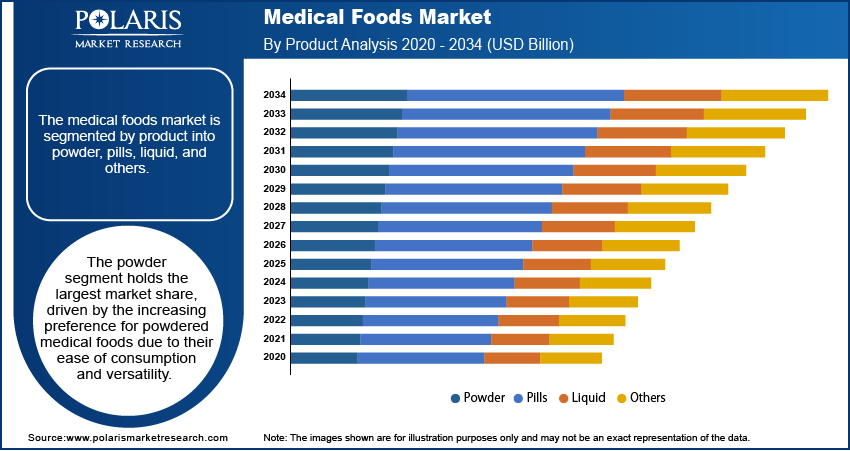 POLARIS
MARKET RESEARCH

Medical Foods Market
By Product Analysis 2020 - 2034 (USD Billion)

The medical foods market is segmented by product into powder, pills, liquid, and others.

The powder segment holds the largest market share, driven by the increasing preference for powdered medical foods due to their ease of consumption and versatility.

2034
2033
2032
2031
2030
2029
2028
2027
2026
2025
2024
2023
2022
2021
2020

Powder Pills Liquid Others

Source:www.polarismarketresearch.com

Note: The images shown are for illustration purposes only and may not be an exact representation of the data.